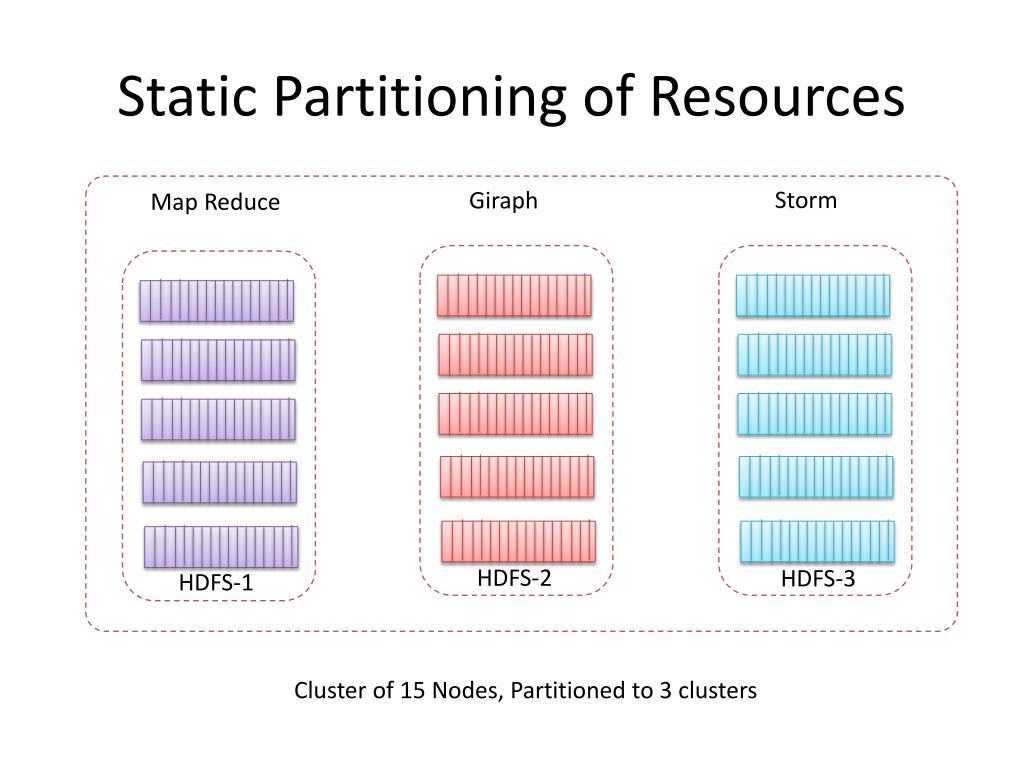 Static Partitioning of Resources

Map Reduce

Giraph

Storm

HDFS-1

HDFS-2

HDFS-3

Cluster of 15 Nodes, Partitioned to 3 clusters